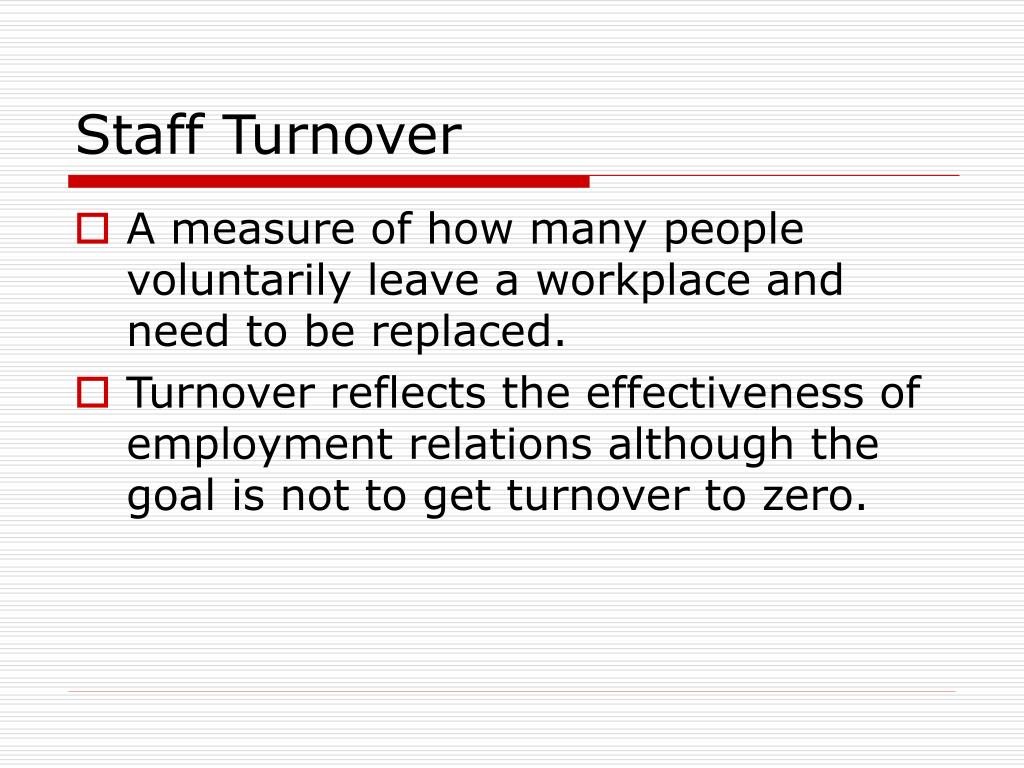 Staff Turnover

A measure of how many people voluntarily leave a workplace and need to be replaced.

Turnover reflects the effectiveness of employment relations although the goal is not to get turnover to zero.